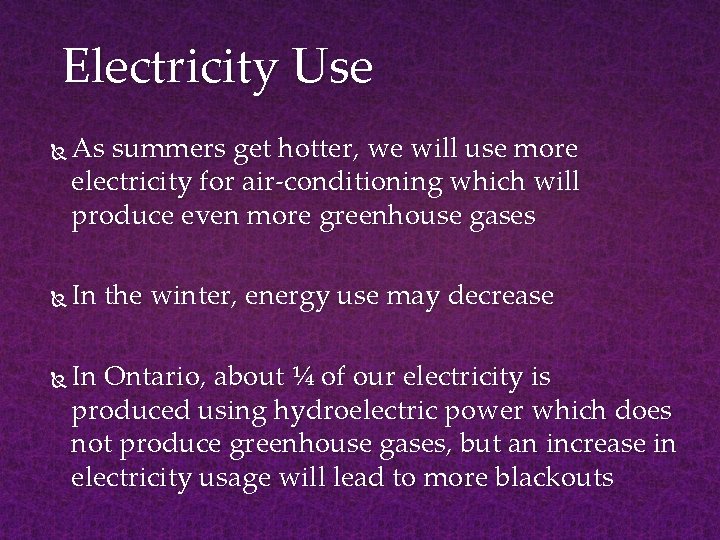 Electricity Use

As summers get hotter, we will use more electricity for air-conditioning which will produce even more greenhouse gases

In the winter, energy use may decrease

In Ontario, about ¼ of our electricity is produced using hydroelectric power which does not produce greenhouse gases, but an increase in electricity usage will lead to more blackouts